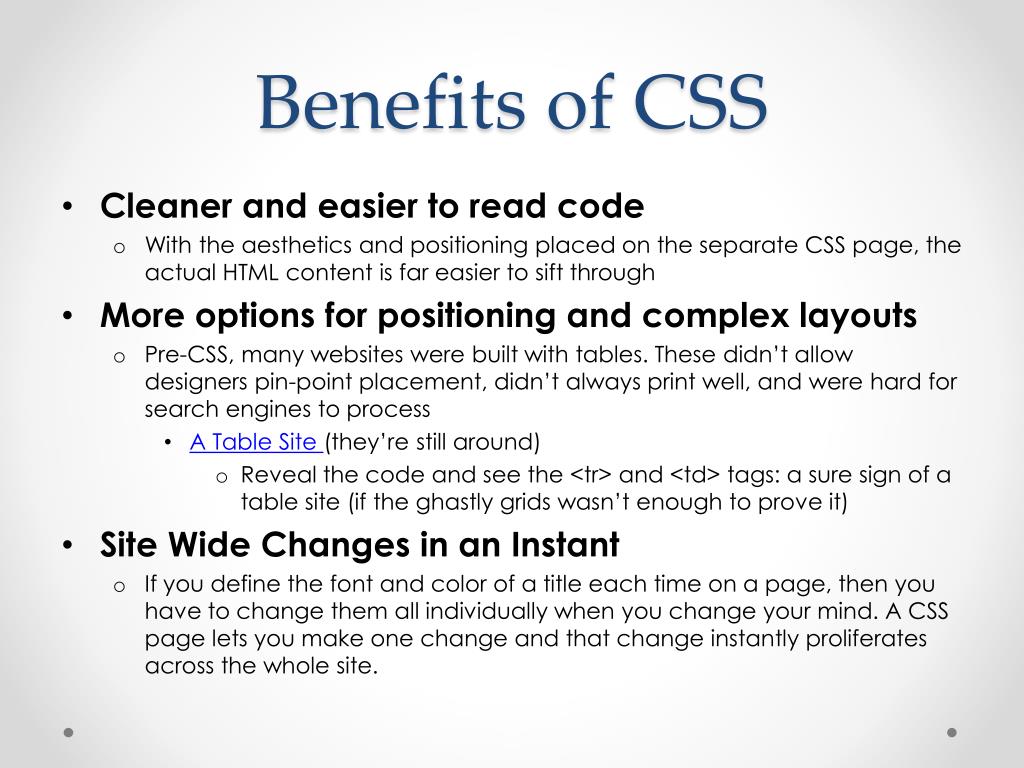 Benefits of CSS

• Cleaner and easier to read code
  o With the aesthetics and positioning placed on the separate CSS page, the actual HTML content is far easier to sift through
• More options for positioning and complex layouts
  o Pre-CSS, many websites were built with tables. These didn't allow designers pin-point placement, didn't always print well, and were hard for search engines to process
    • A Table Site (they're still around)
      o Reveal the code and see the <tr> and <td> tags: a sure sign of a table site (if the ghastly grids wasn't enough to prove it)
• Site Wide Changes in an Instant
  o If you define the font and color of a title each time on a page, then you have to change them all individually when you change your mind. A CSS page lets you make one change and that change instantly proliferates across the whole site.